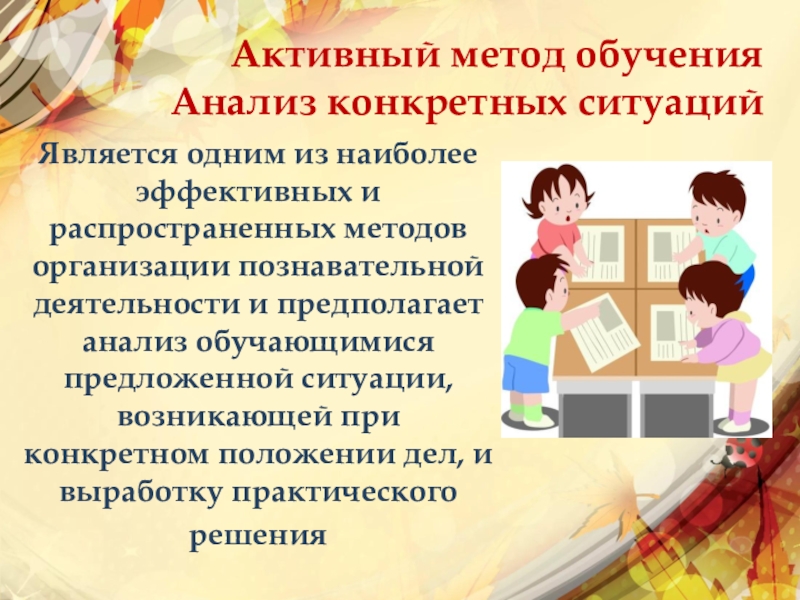 Активный метод обучения
Анализ конкретных ситуаций

Является одним из наиболее эффективных и распространенных методов организации познавательной деятельности и предполагает анализ обучающимися предложенной ситуации, возникающей при конкретном положении дел, и выработку практического решения